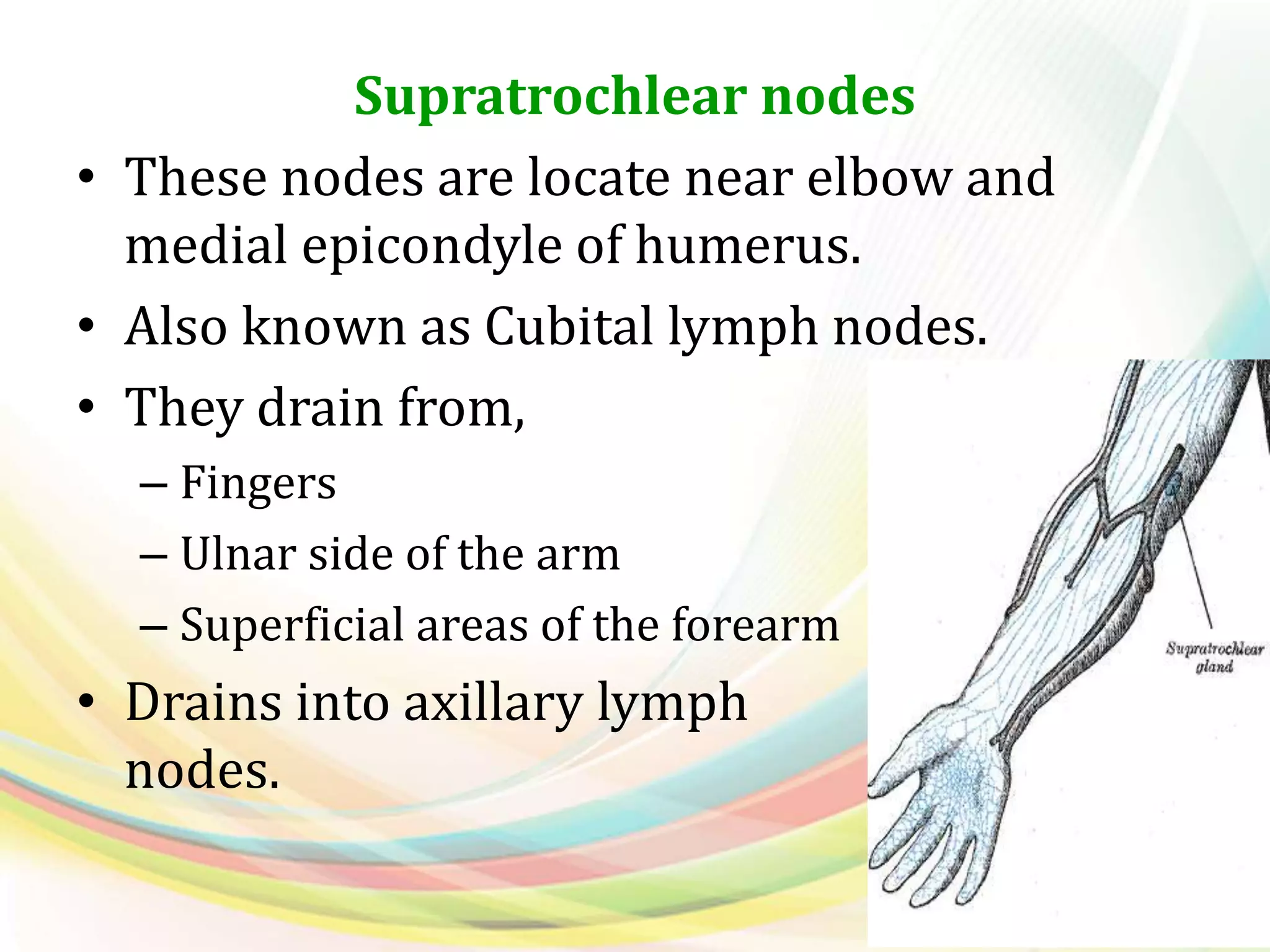 Supratrochlear nodes

• These nodes are locate near elbow and medial epicondyle of humerus.
• Also known as Cubital lymph nodes.
• They drain from,
– Fingers
– Ulnar side of the arm
– Superficial areas of the forearm
• Drains into axillary lymph nodes.

Supratrochlear gland